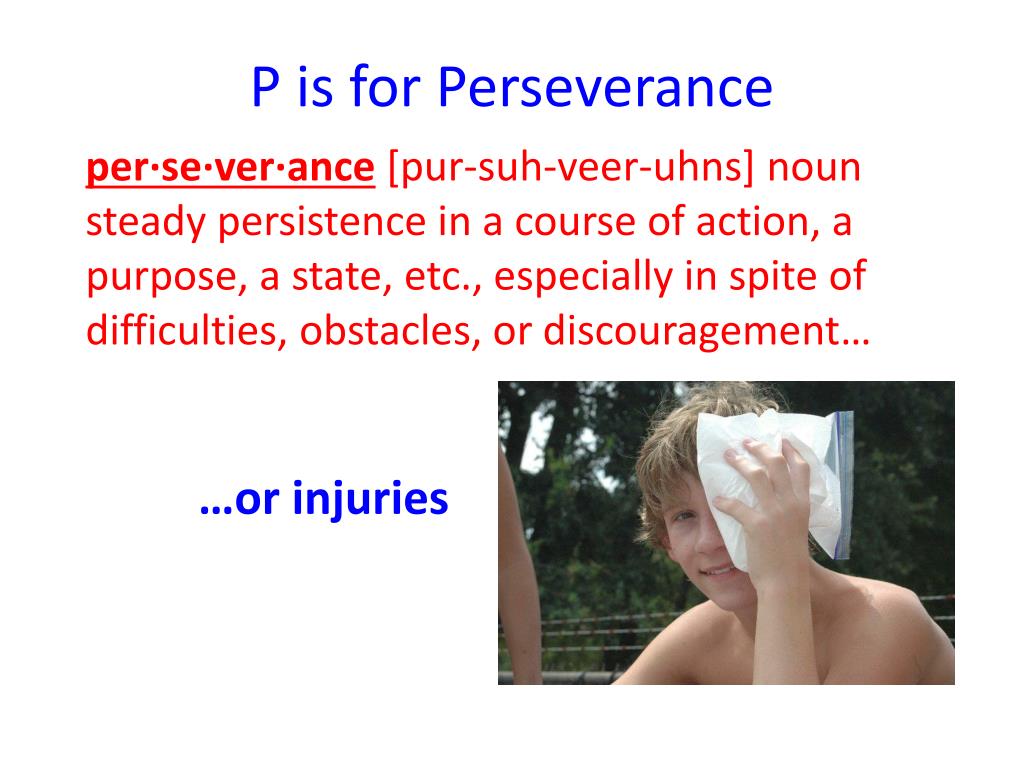 P is for Perseverance

per·se·ver·ance [pur-suh-veer-uhns] noun steady persistence in a course of action, a purpose, a state, etc., especially in spite of difficulties, obstacles, or discouragement…

…or injuries